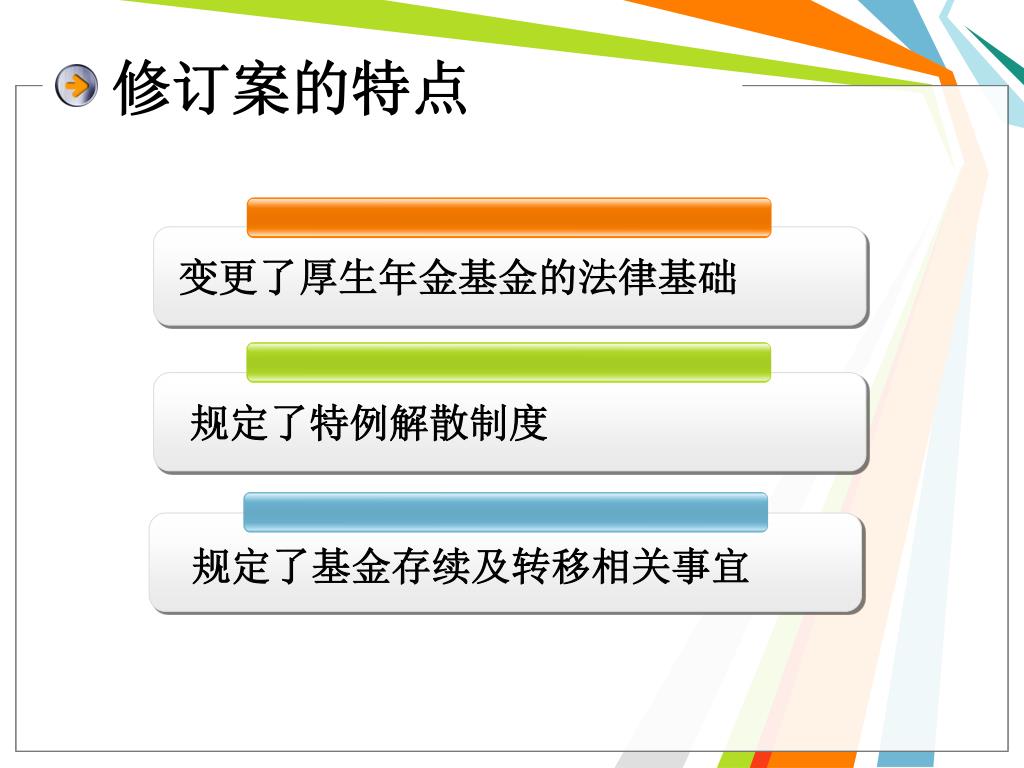 修订案的特点

变更了厚生年金基金的法律基础

规定了特例解散制度

规定了基金存续及转移相关事宜